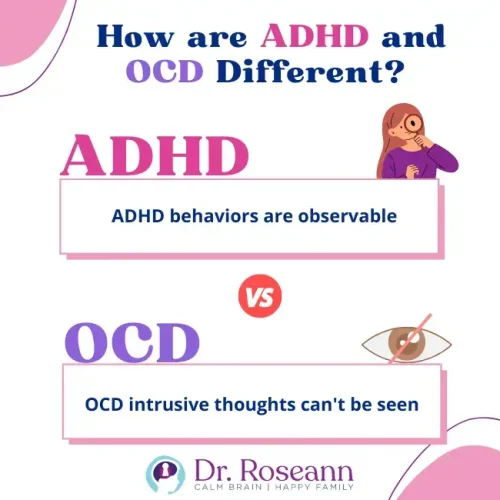 How are ADHD and OCD Different?

ADHD

ADHD behaviors are observable

VS

OCD

OCD intrusive thoughts can't be seen

Dr. Roseann
CALM BRAIN | HAPPY FAMILY